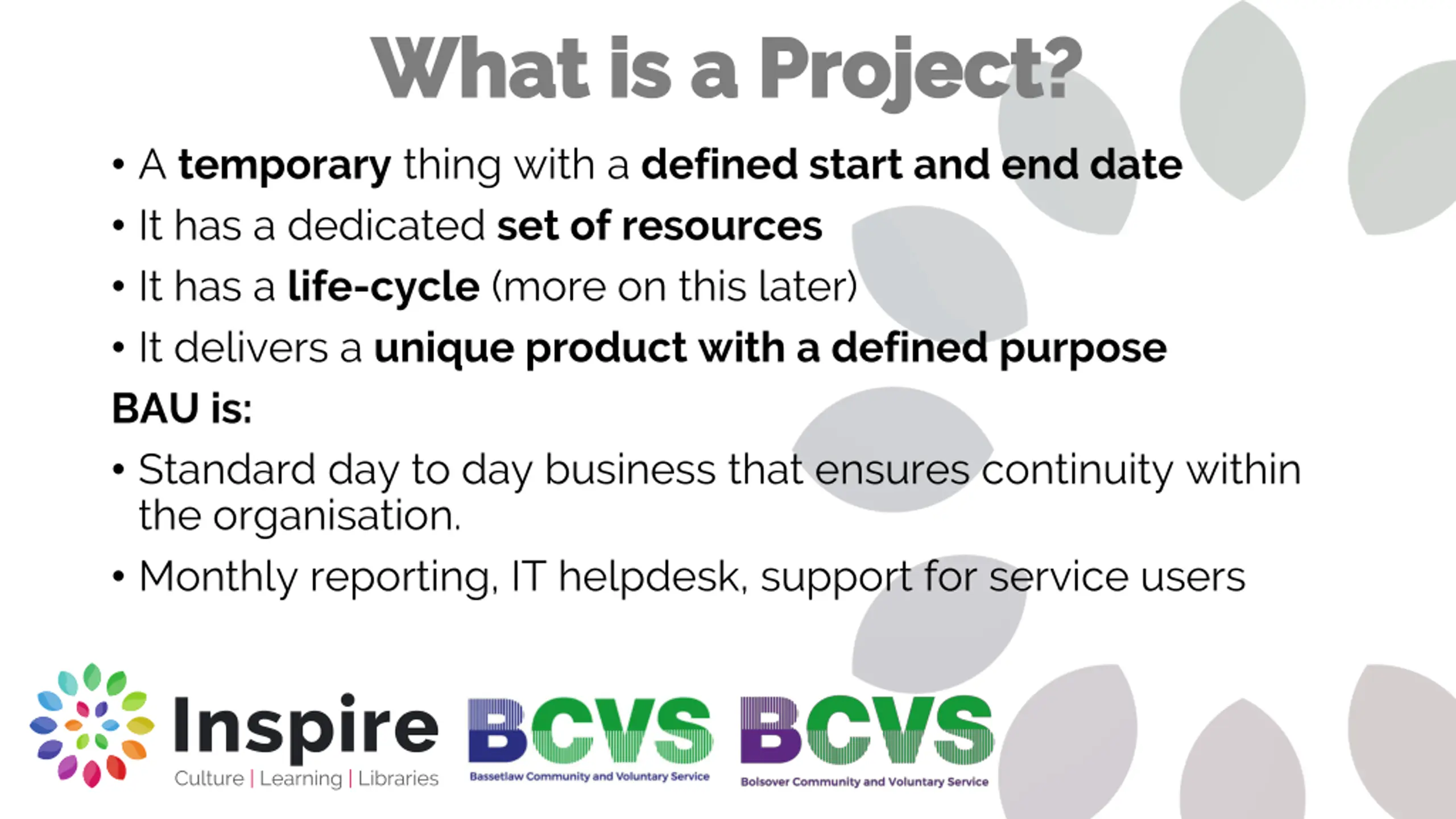 What is a Project?

• A temporary thing with a defined start and end date
• It has a dedicated set of resources
• It has a life-cycle (more on this later)
• It delivers a unique product with a defined purpose

BAU is:

• Standard day to day business that ensures continuity within the organisation.
• Monthly reporting, IT helpdesk, support for service users

Inspire
Culture | Learning | Libraries

BCVS
Bassetlaw Community and Voluntary Service

BCVS
Bolsover Community and Voluntary Service